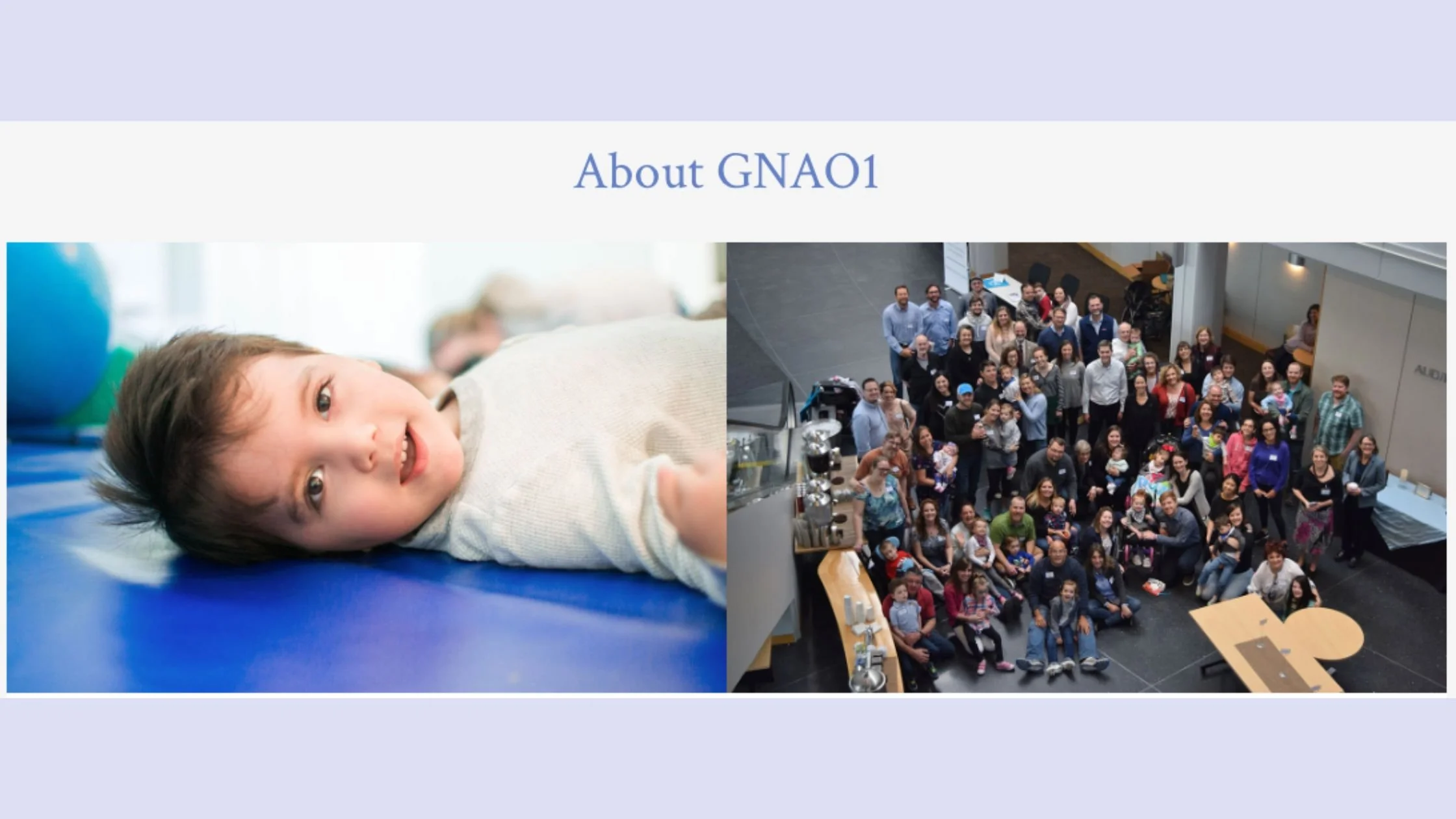 About GNAO1

AUDI